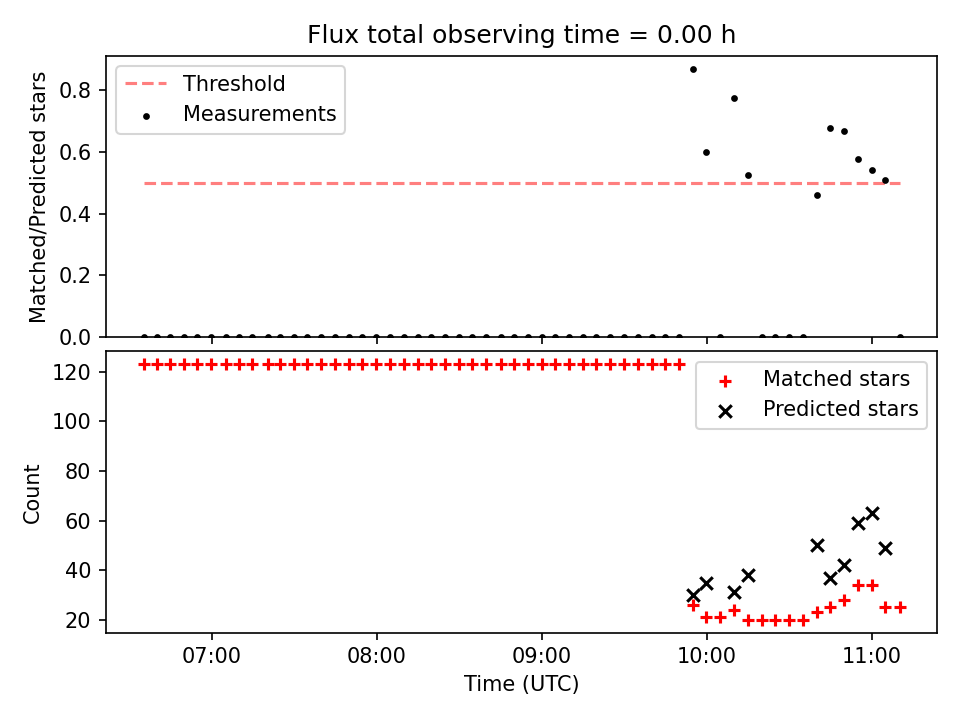 Flux total observing time = 0.00 h

Threshold
Measurements

Matched/Predicted stars

0.8
0.6
0.4
0.2
0.0

Matched stars
Predicted stars

Count

120
100
80
60
40
20

07:00
08:00
09:00
10:00
11:00

Time (UTC)